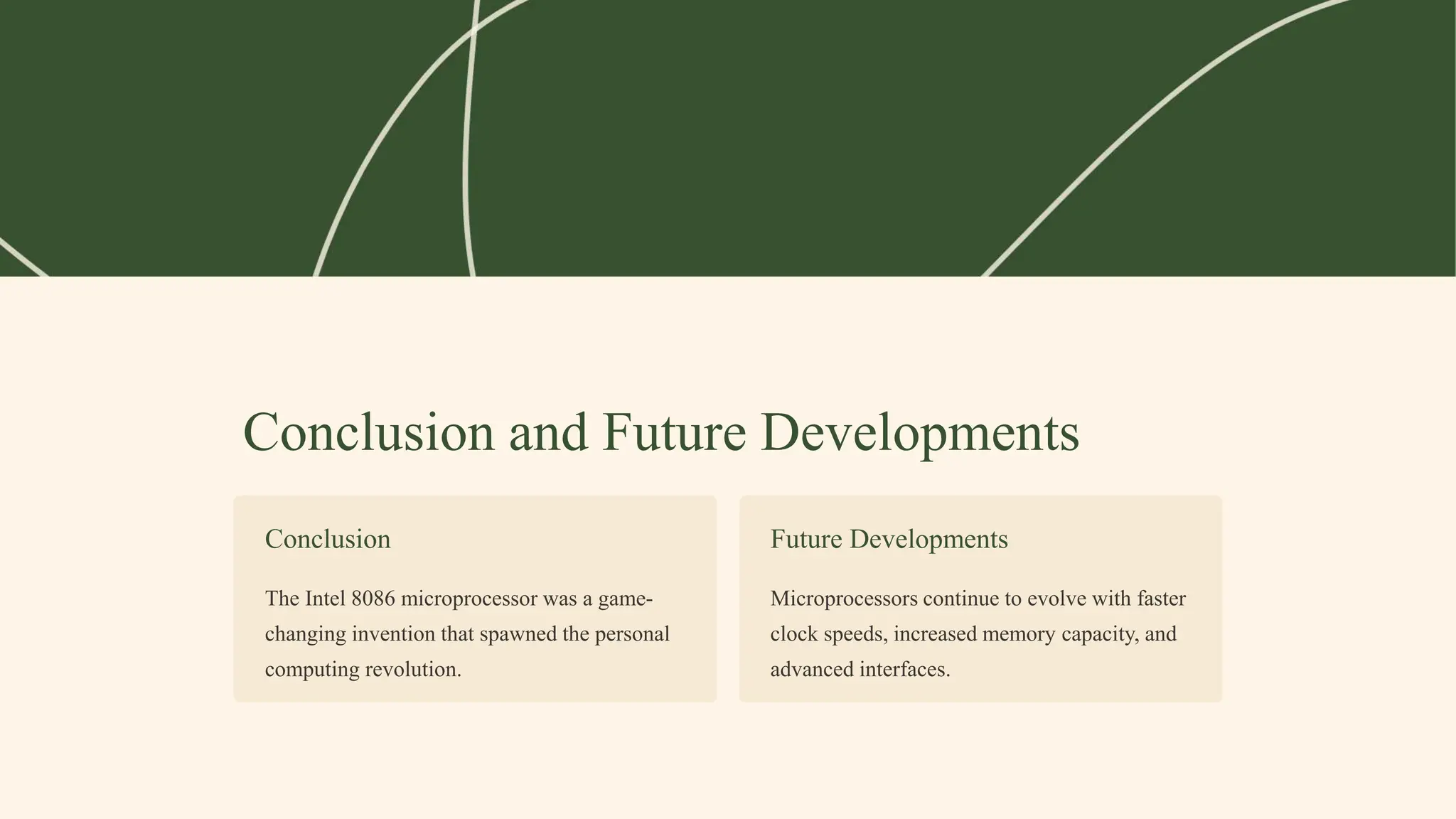 Conclusion and Future Developments

Conclusion

The Intel 8086 microprocessor was a game-changing invention that spawned the personal computing revolution.

Future Developments

Microprocessors continue to evolve with faster clock speeds, increased memory capacity, and advanced interfaces.